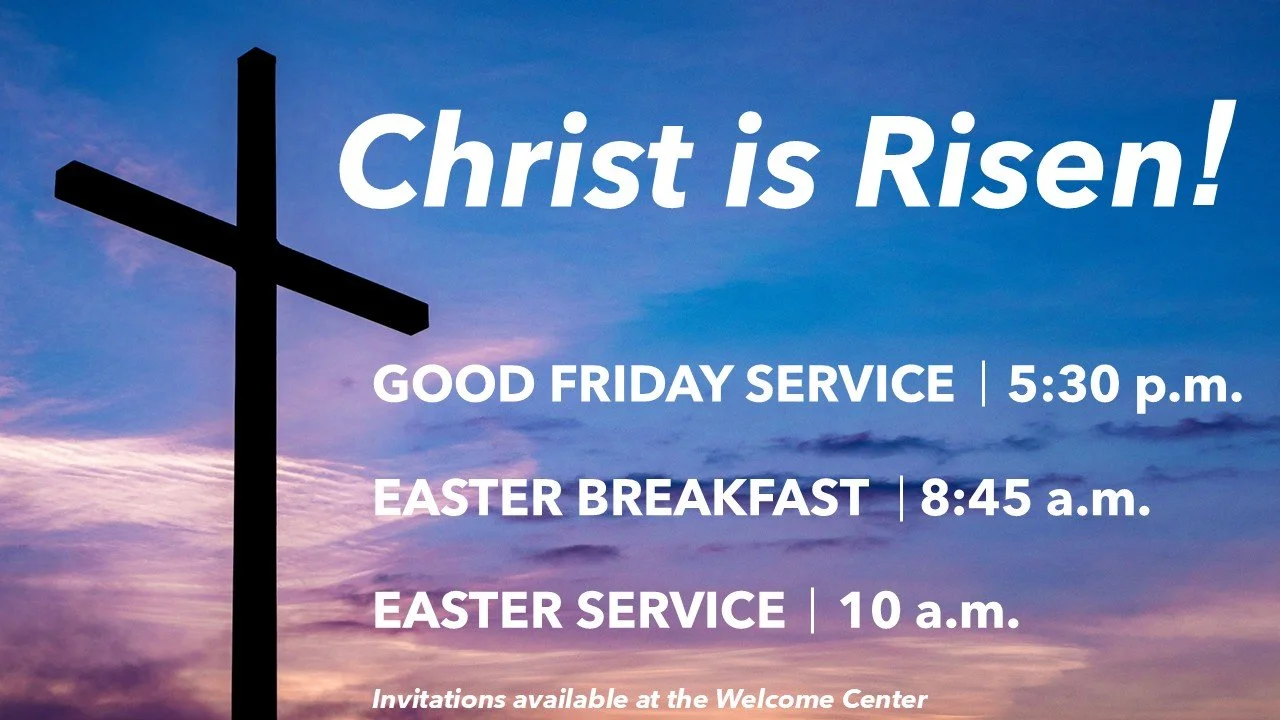 Christ is Risen!

GOOD FRIDAY SERVICE | 5:30 p.m.

EASTER BREAKFAST | 8:45 a.m.

EASTER SERVICE | 10 a.m.

Invitations available at the Welcome Center